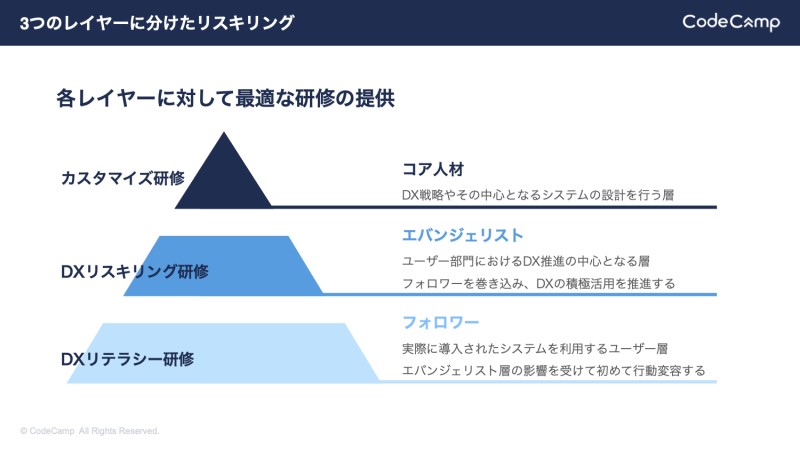 3つのレイヤーに分けたリスキリング

CodeCamp

各レイヤーに対して最適な研修の提供

カスタマイズ研修

コア人材

DX戦略やその中心となるシステムの設計を行う層

DXリスキリング研修

エバンジェリスト

ユーザー部門におけるDX推進の中心となる層

フォロワーを巻き込み、DXの積極活用を推進する

DXリテラシー研修

フォロワー

実際に導入されたシステムを利用するユーザー層

エバンジェリスト層の影響を受けて初めて行動変容する

© CodeCamp All Rights Reserved.